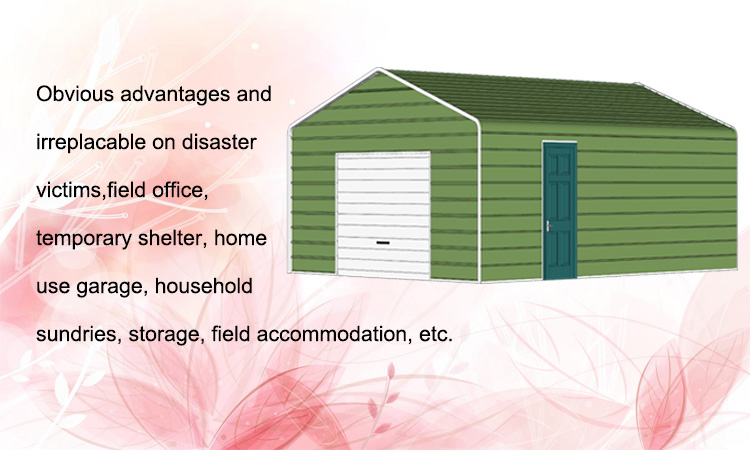 Obvious advantages and irreplacable on disaster victims,field office, temporary shelter, home use garage, household sundries, storage, field accommodation, etc.